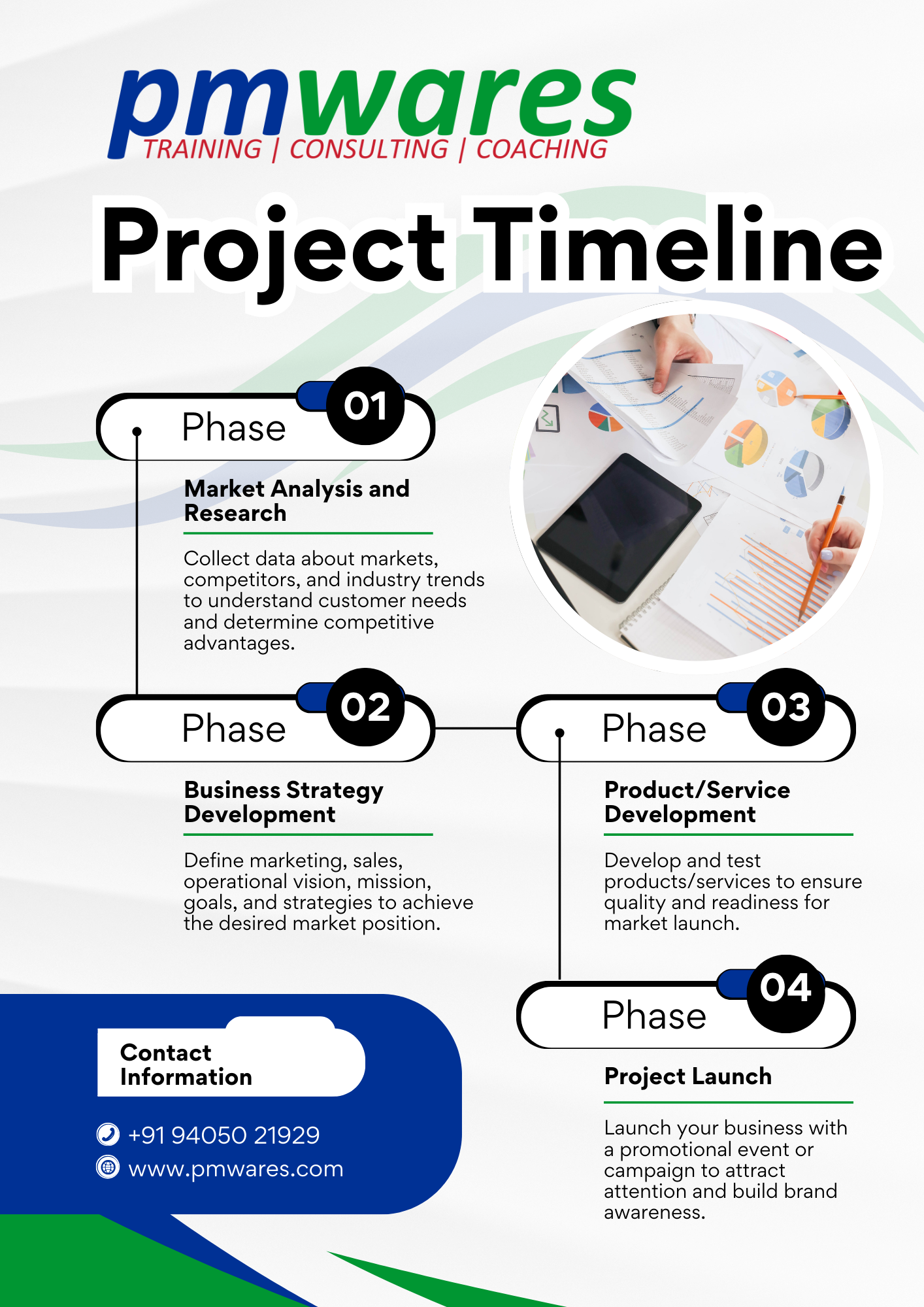 pmwares
TRAINING | CONSULTING | COACHING

Project Timeline

Phase 01

Market Analysis and Research

Collect data about markets, competitors, and industry trends to understand customer needs and determine competitive advantages.

Phase 02

Business Strategy Development

Define marketing, sales, operational vision, mission, goals, and strategies to achieve the desired market position.

Phase 03

Product/Service Development

Develop and test products/services to ensure quality and readiness for market launch.

Phase 04

Project Launch

Launch your business with a promotional event or campaign to attract attention and build brand awareness.

Contact Information

+91 94050 21929
www.pmwares.com